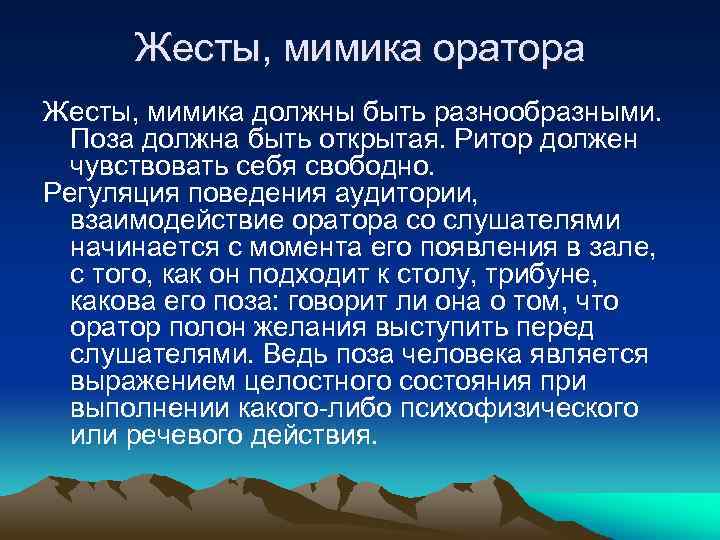 Жесты, мимика оратора

Жесты, мимика должны быть разнообразными. Поза должна быть открытая. Ритор должен чувствовать себя свободно.

Регуляция поведения аудитории, взаимодействие оратора со слушателями начинается с момента его появления в зале, с того, как он подходит к столу, трибуне, какова его поза: говорит ли она о том, что оратор полон желания выступить перед слушателями. Ведь поза человека является выражением целостного состояния при выполнении какого-либо психофизического или речевого действия.